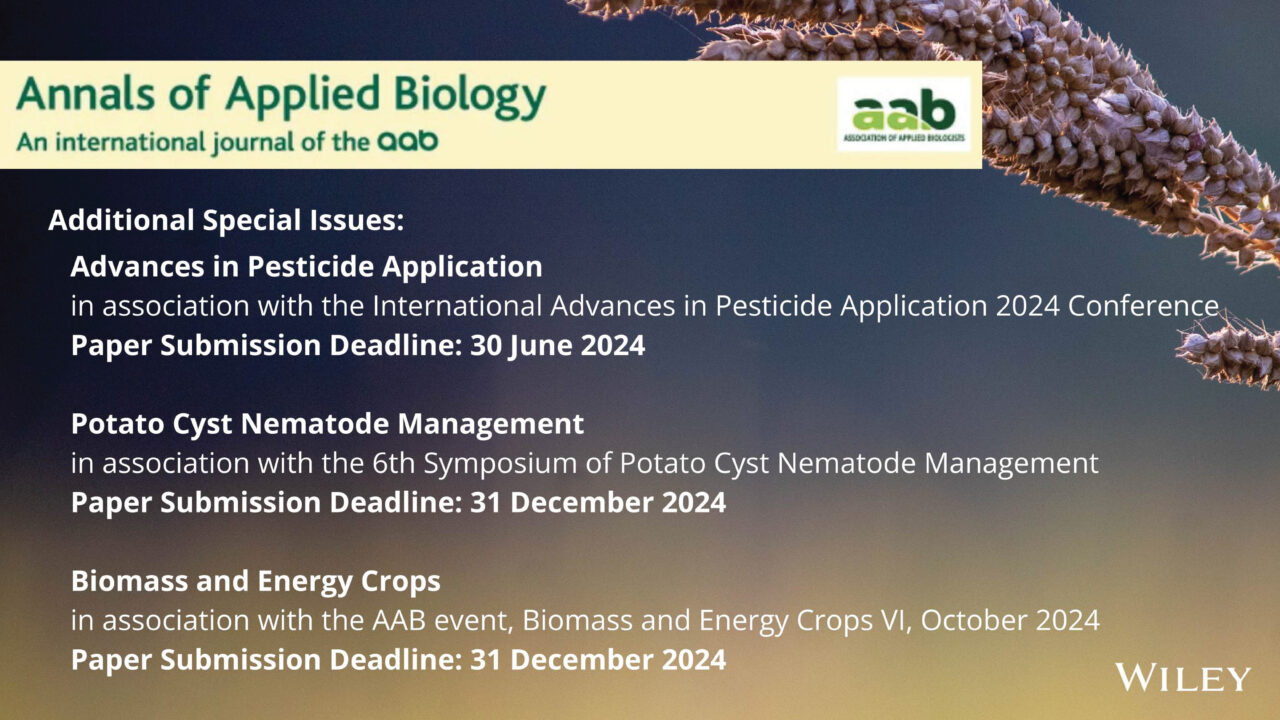 Annals of Applied Biology
An international journal of the aab

aab
ASSOCIATION OF APPLIED BIOLOGISTS

Additional Special Issues:

Advances in Pesticide Application
in association with the International Advances in Pesticide Application 2024 Conference
Paper Submission Deadline: 30 June 2024

Potato Cyst Nematode Management
in association with the 6th Symposium of Potato Cyst Nematode Management
Paper Submission Deadline: 31 December 2024

Biomass and Energy Crops
in association with the AAB event, Biomass and Energy Crops VI, October 2024
Paper Submission Deadline: 31 December 2024

WILEY